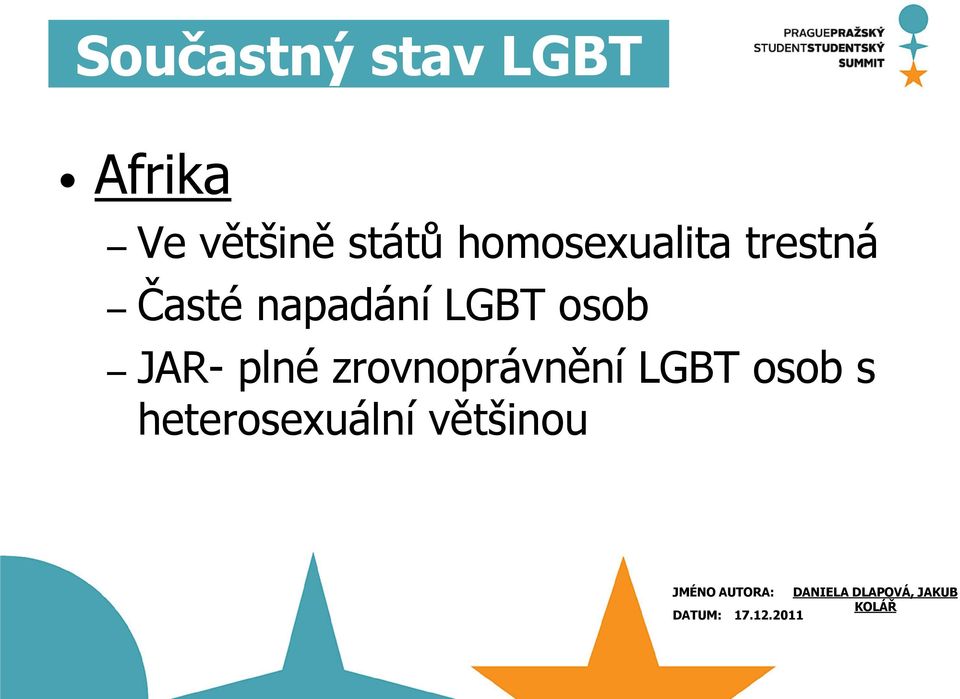 Součastný stav LGBT

PRAGUEPRAŽSKÝ
STUDENTSTUDENTSKÝ
SUMMIT

• Afrika
– Ve většině států homosexualita trestná
– Časté napadání LGBT osob
– JAR- plné zrovnoprávnění LGBT osob s heterosexuální většinou

JMÉNO AUTORA: DANIELA DLAPOVÁ, JAKUB KOLÁŘ
DATUM: 17.12.2011